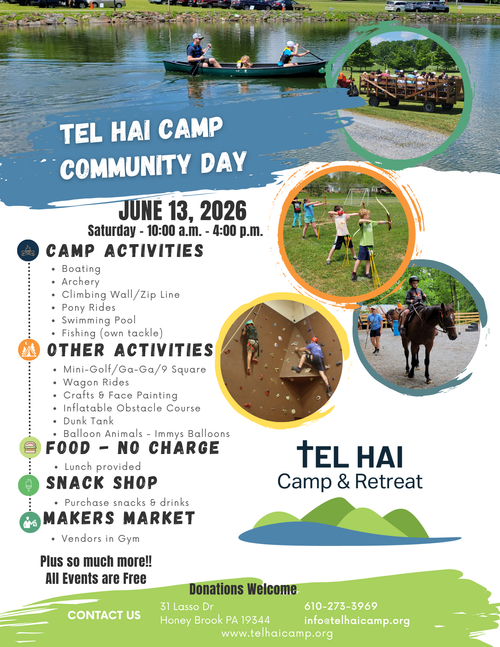 TEL HAI CAMP COMMUNITY DAY

JUNE 13, 2026
Saturday - 10:00 a.m. - 4:00 p.m.

CAMP ACTIVITIES
• Boating
• Archery
• Climbing Wall/Zip Line
• Pony Rides
• Swimming Pool
• Fishing (own tackle)

OTHER ACTIVITIES
• Mini-Golf/Ga-Ga/9 Square
• Wagon Rides
• Crafts & Face Painting
• Inflatable Obstacle Course
• Dunk Tank
• Balloon Animals - Immys Balloons

FOOD - NO CHARGE
• Lunch provided

SNACK SHOP
• Purchase snacks & drinks

MAKERS MARKET
• Vendors in Gym

Plus so much more!!
All Events are Free

TEL HAI
Camp & Retreat

Donations Welcome

CONTACT US
31 Lasso Dr
Honey Brook PA 19344
610-273-3969
info@telhaicamp.org
www.telhaicamp.org